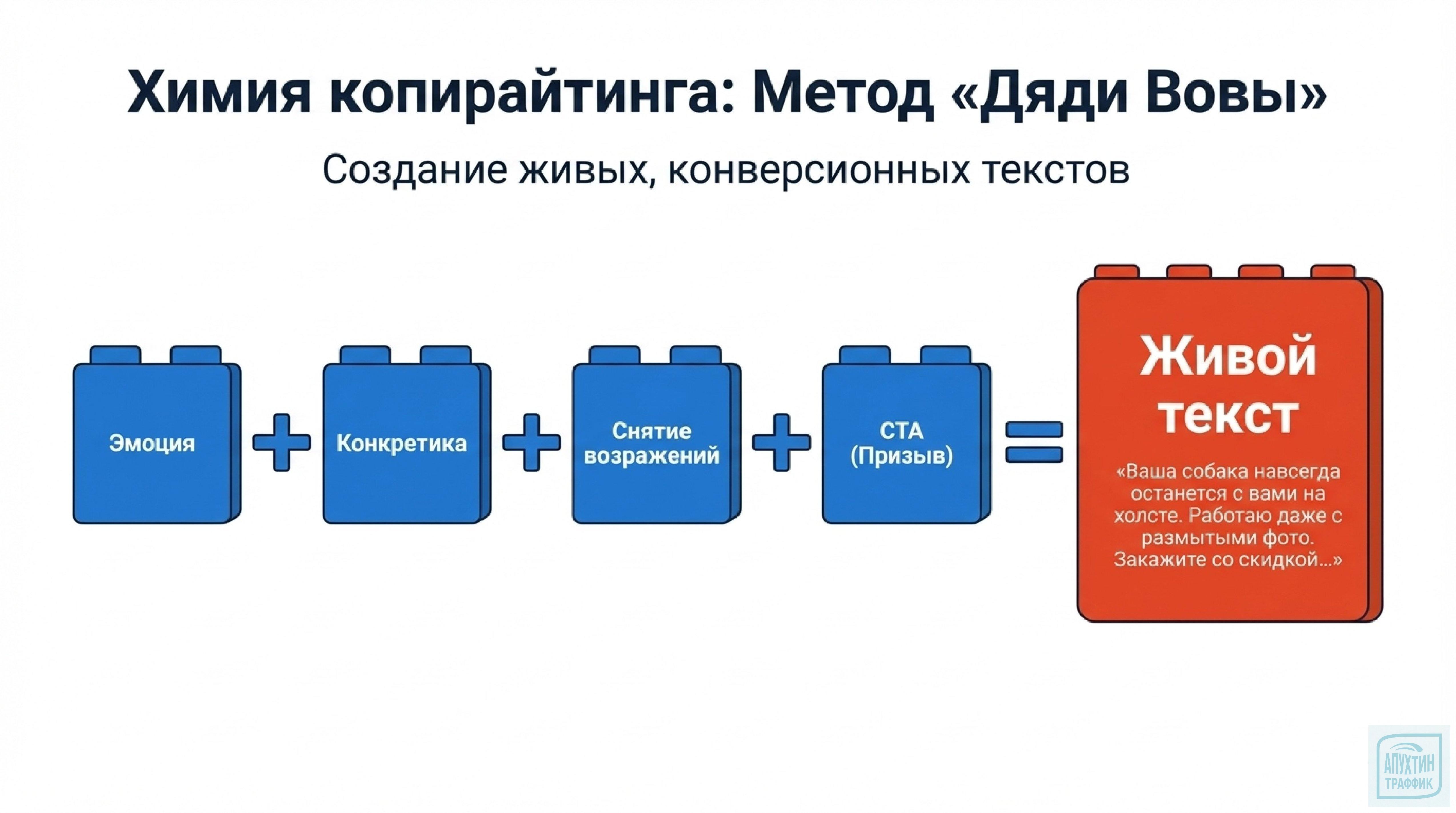 Химия копирайтинга: Метод «Дяди Вовы»

Создание живых, конверсионных текстов

Эмоция + Конкретика + Снятие возражений + CTA (Призыв) =

Живой текст

«Ваша собака навсегда останется с вами на холсте. Работаю даже с размытыми фото. Закажите со скидкой...»

АПУХТИН ТРАФФИК